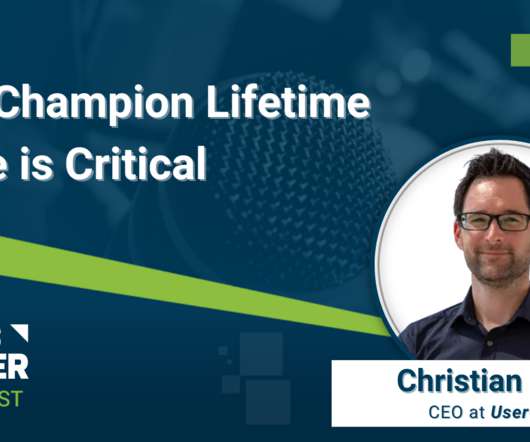 Champion Lifetime
e is Critical

ER
ST

Christian
CEO at User